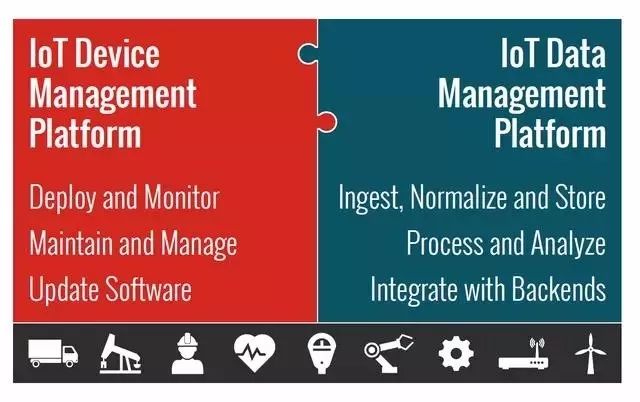 IoT Device Management Platform

Deploy and Monitor

Maintain and Manage

Update Software

IoT Data Management Platform

Ingest, Normalize and Store

Process and Analyze

Integrate with Backends